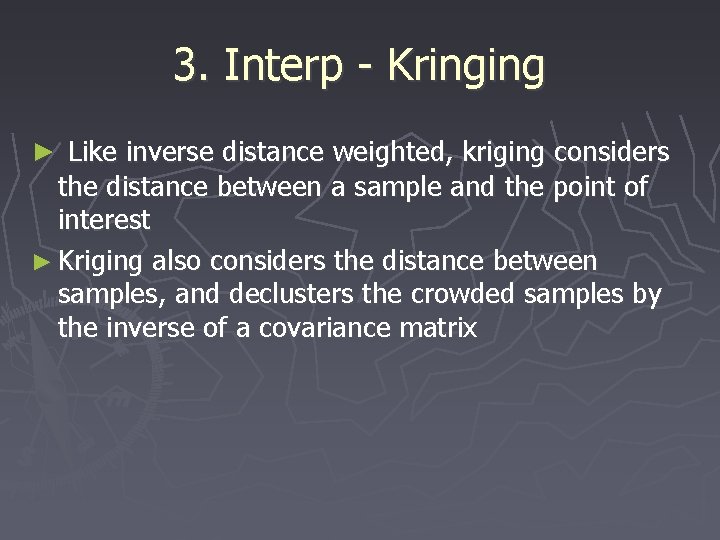 3. Interp - Kringing

► Like inverse distance weighted, kriging considers the distance between a sample and the point of interest

► Kriging also considers the distance between samples, and declusters the crowded samples by the inverse of a covariance matrix